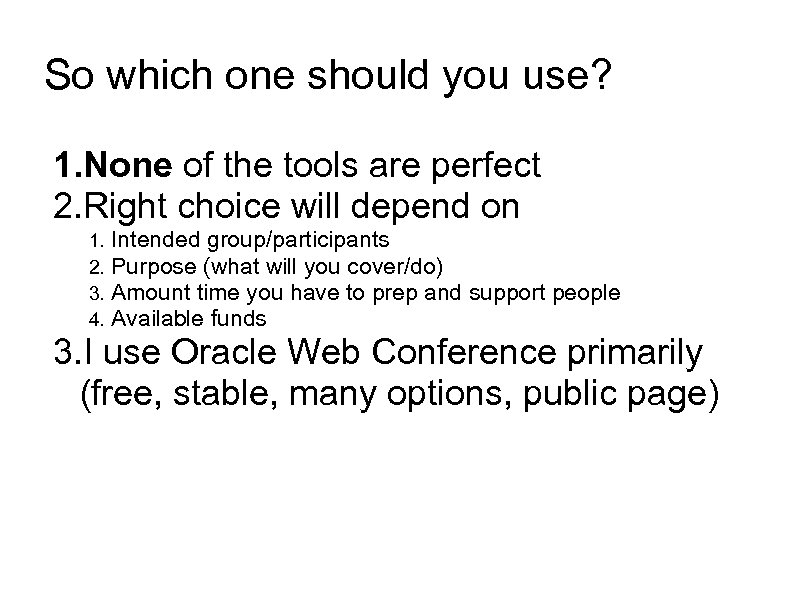 So which one should you use?

1.None of the tools are perfect
2.Right choice will depend on
1. Intended group/participants
2. Purpose (what will you cover/do)
3. Amount time you have to prep and support people
4. Available funds
3.I use Oracle Web Conference primarily (free, stable, many options, public page)